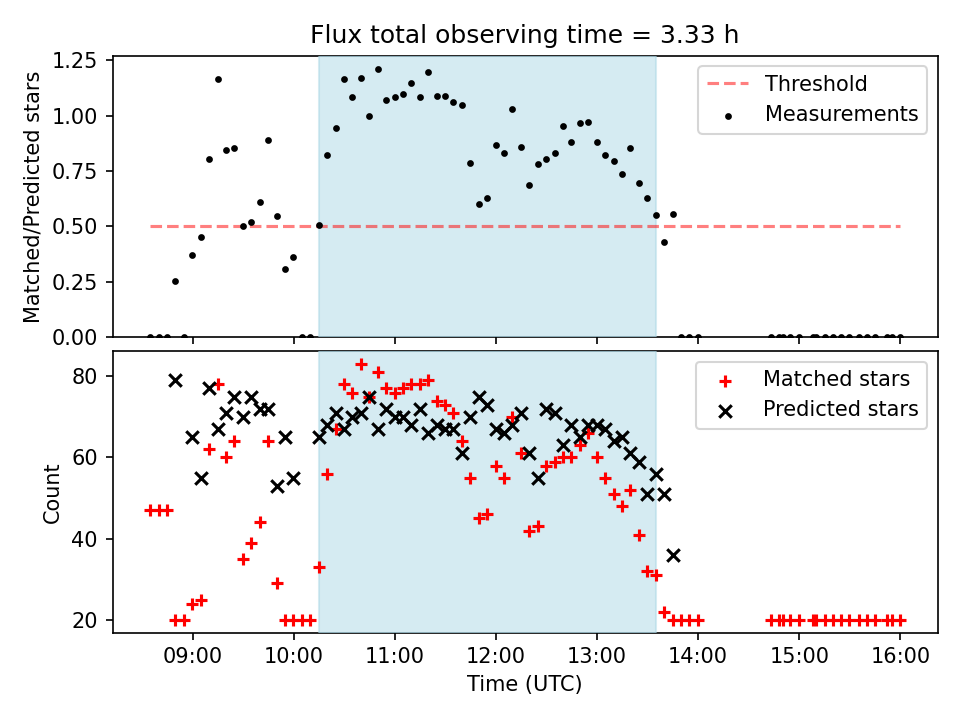 Flux total observing time = 3.33 h

Matched/Predicted stars

1.25
1.00
0.75
0.50
0.25
0.00

Threshold
Measurements

Count

80
60
40
20

Matched stars
Predicted stars

09:00 10:00 11:00 12:00 13:00 14:00 15:00 16:00

Time (UTC)